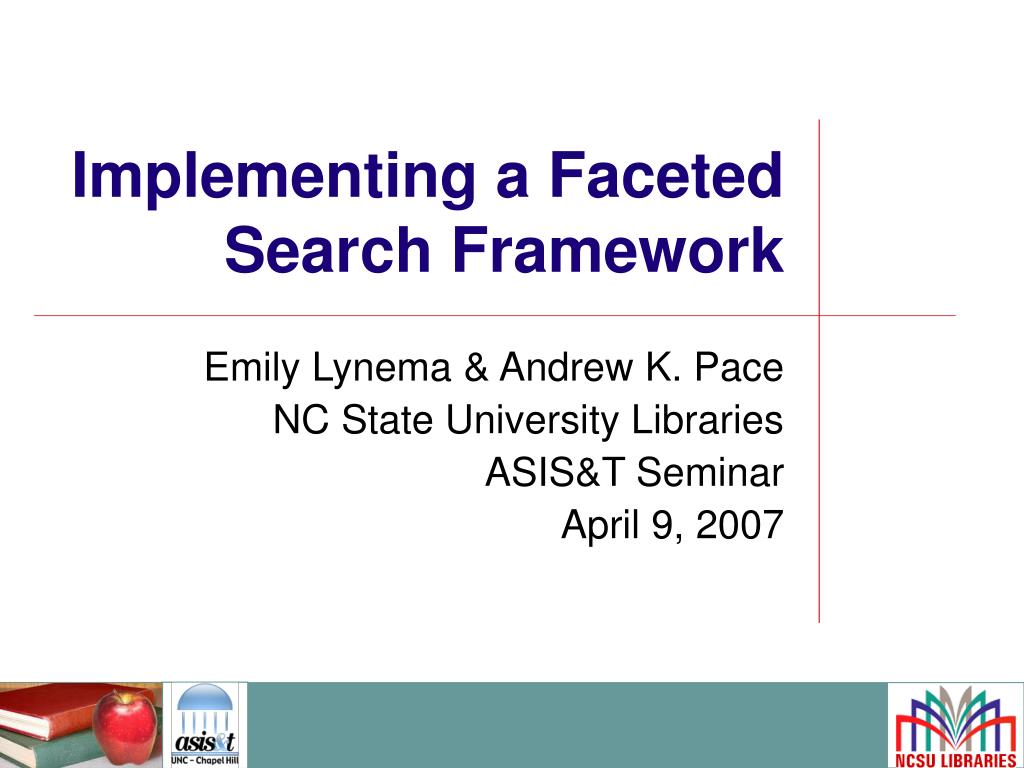 Implementing a Faceted Search Framework

Emily Lynema & Andrew K. Pace
NC State University Libraries
ASIS&T Seminar
April 9, 2007

asis&t
UNC – Chapel Hill

NCSU LIBRARIES